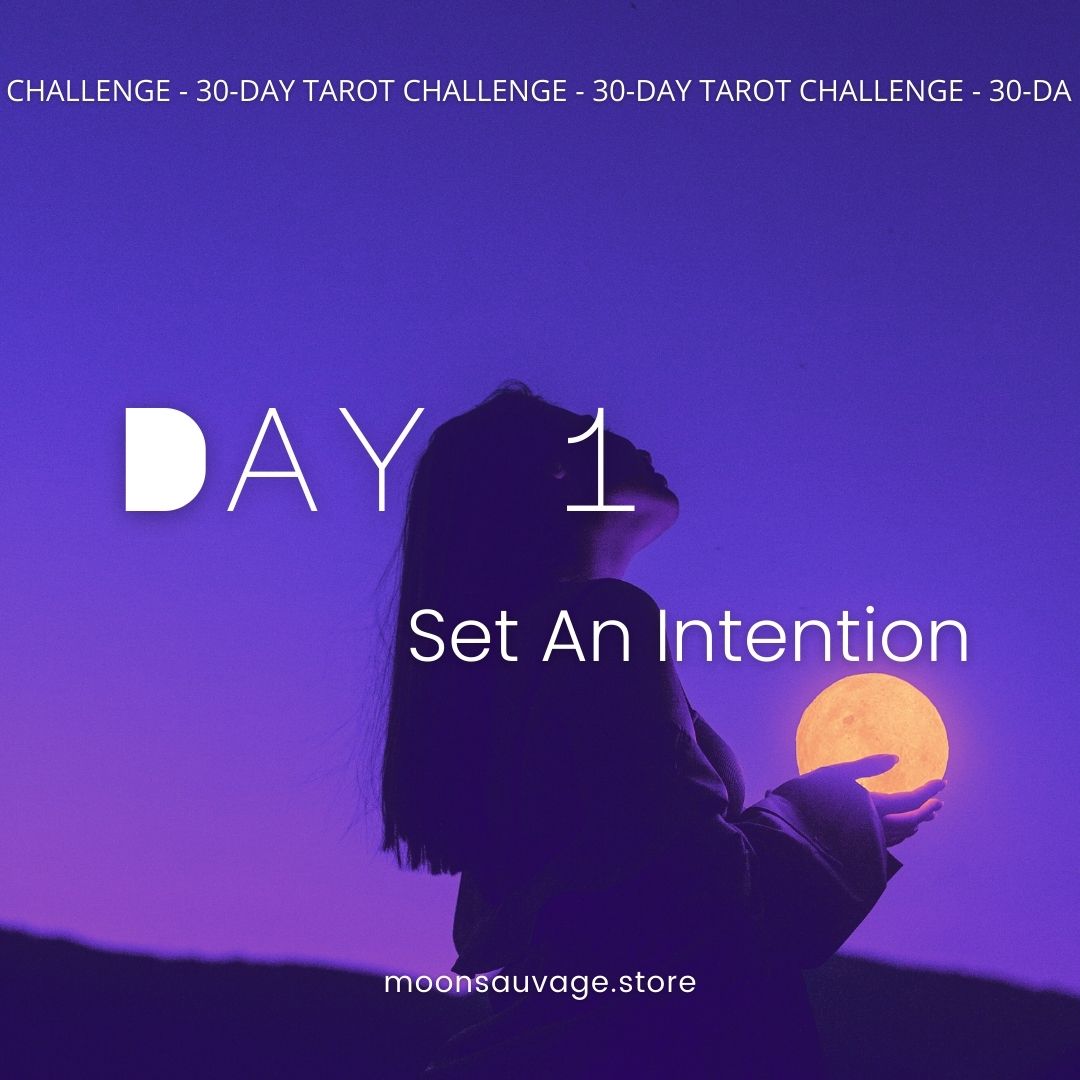 CHALLENGE - 30-DAY TAROT CHALLENGE - 30-DAY TAROT CHALLENGE - 30-DA

DAY 1

Set An Intention

moonsauvage.store